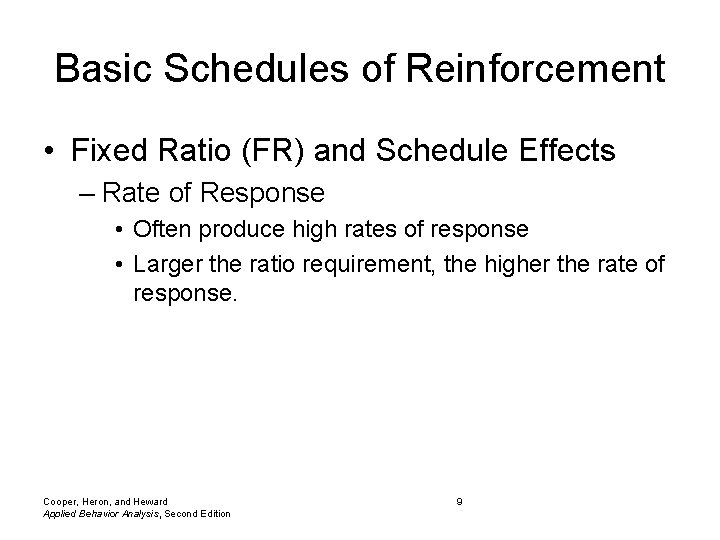 Basic Schedules of Reinforcement

• Fixed Ratio (FR) and Schedule Effects
– Rate of Response
• Often produce high rates of response
• Larger the ratio requirement, the higher the rate of response.

Cooper, Heron, and Heward
Applied Behavior Analysis, Second Edition

9